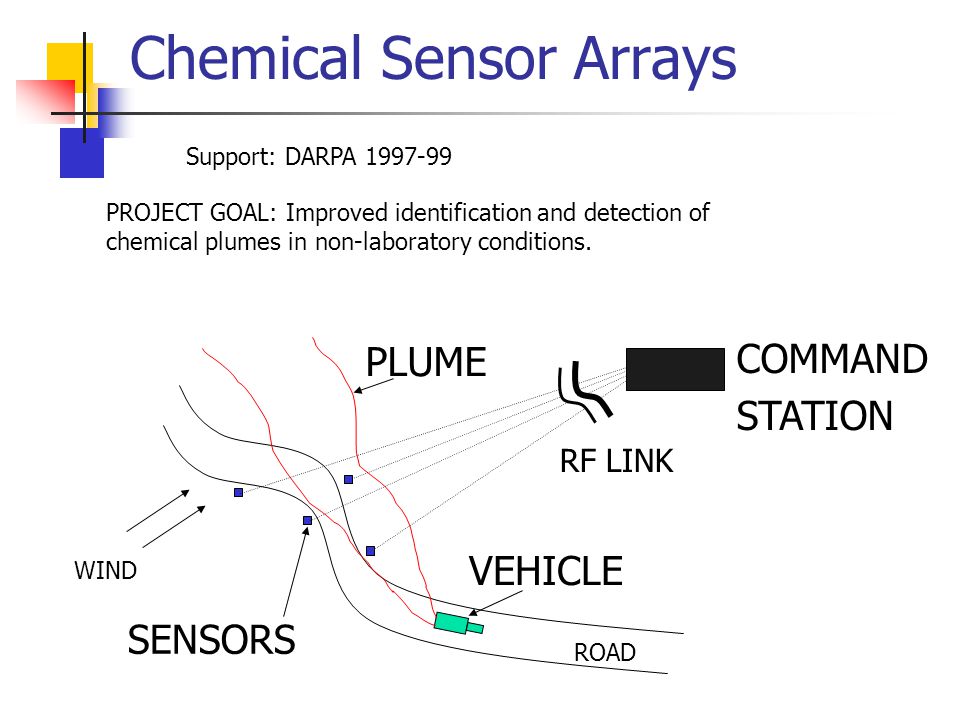 Chemical Sensor Arrays

Support: DARPA 1997-99

PROJECT GOAL: Improved identification and detection of chemical plumes in non-laboratory conditions.

PLUME

COMMAND STATION

RF LINK

WIND

VEHICLE

SENSORS

ROAD